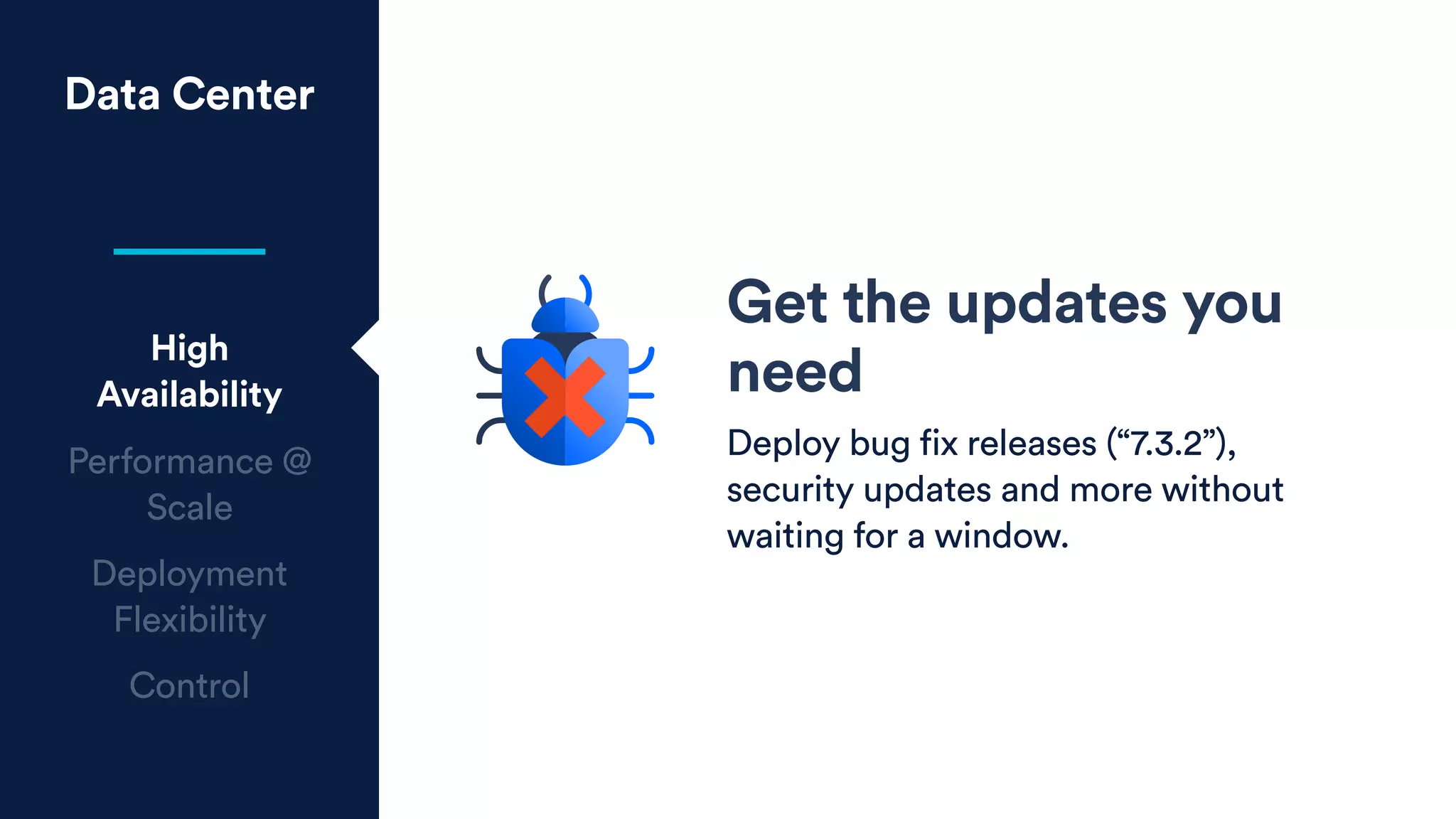 Data Center

High Availability

Performance @ Scale

Deployment Flexibility

Control

Get the updates you need

Deploy bug fix releases (“7.3.2”), security updates and more without waiting for a window.